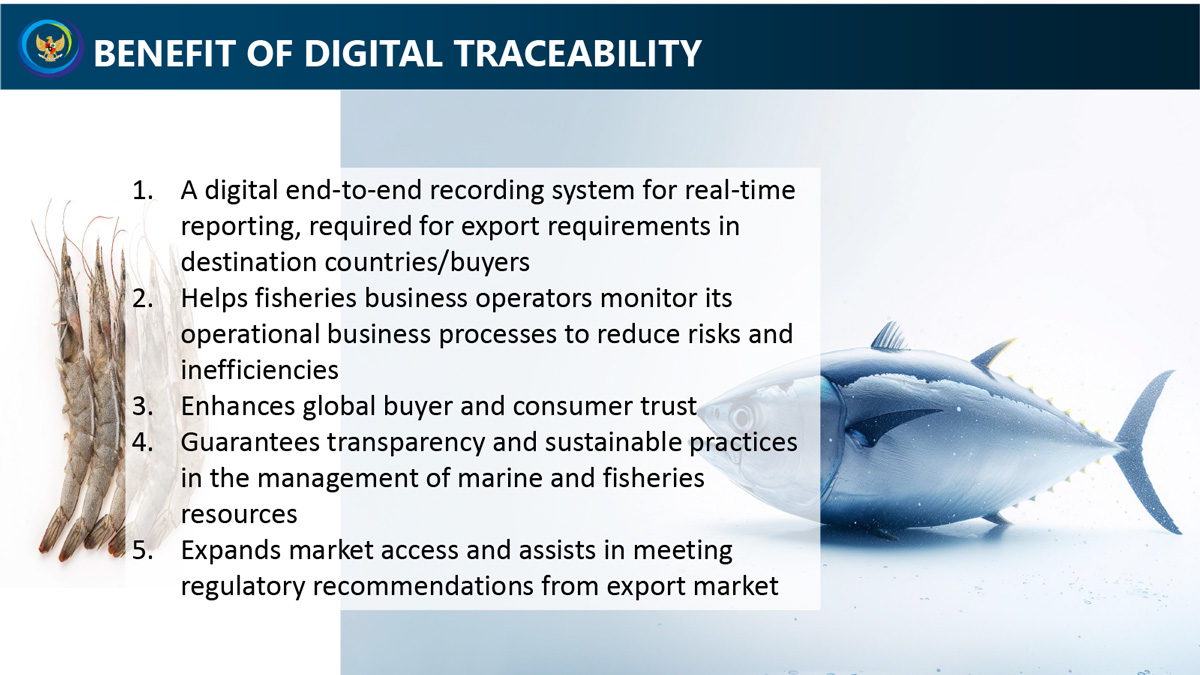 BENEFIT OF DIGITAL TRACEABILITY

1. A digital end-to-end recording system for real-time reporting, required for export requirements in destination countries/buyers
2. Helps fisheries business operators monitor its operational business processes to reduce risks and inefficiencies
3. Enhances global buyer and consumer trust
4. Guarantees transparency and sustainable practices in the management of marine and fisheries resources
5. Expands market access and assists in meeting regulatory recommendations from export market